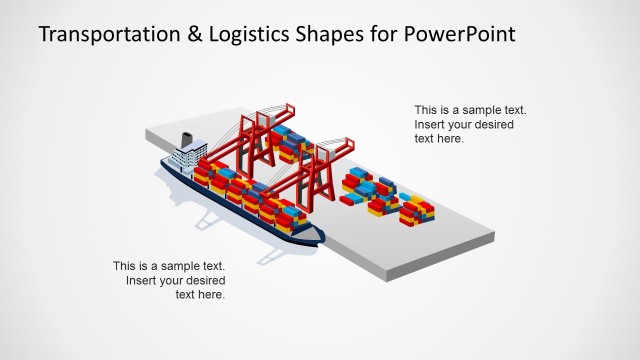 Transportation & Logistics Shapes for PowerPoint

This is a sample text. Insert your desired text here.

This is a sample text. Insert your desired text here.